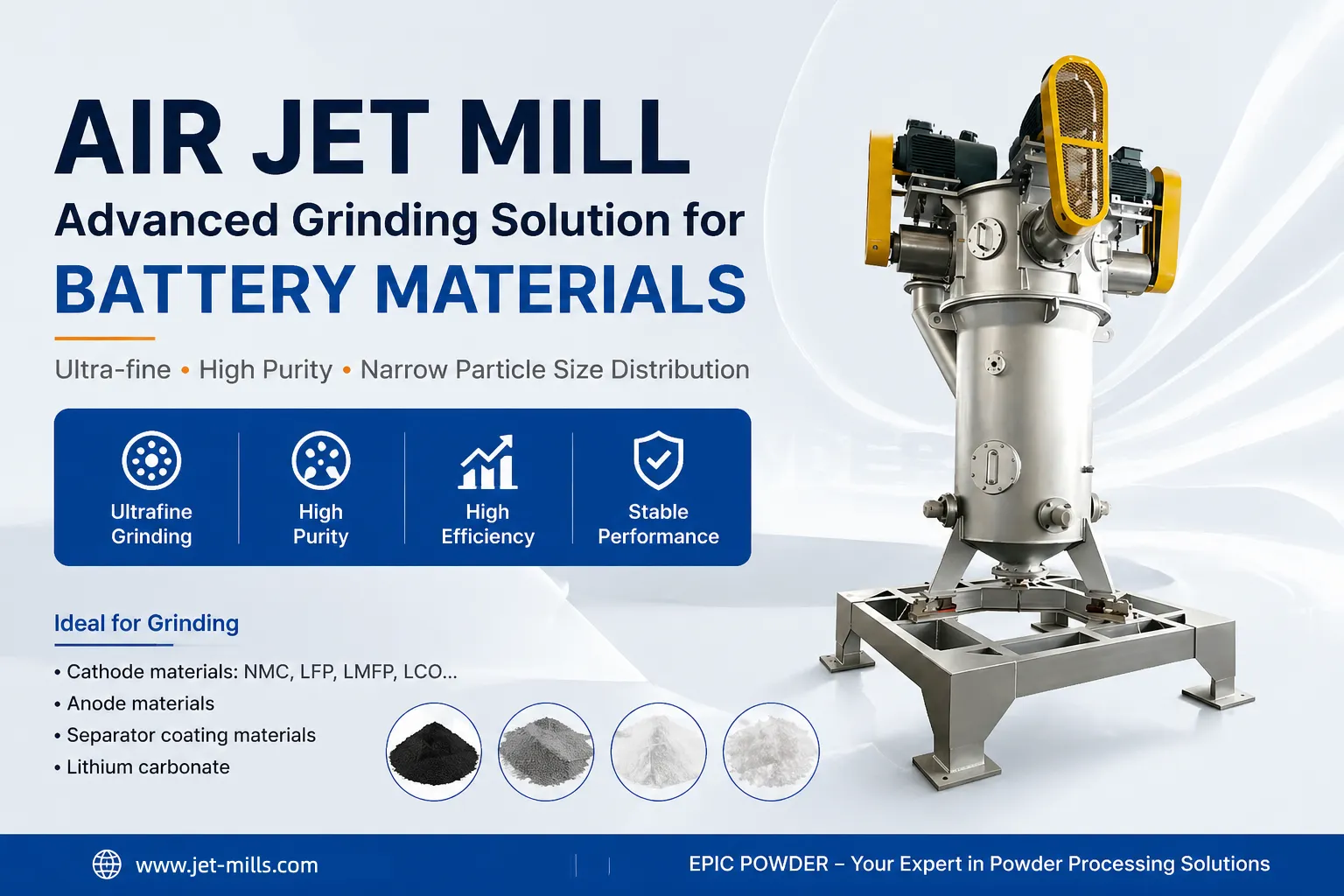 AIR JET MILL
Advanced Grinding Solution for
BATTERY MATERIALS

Ultra-fine • High Purity • Narrow Particle Size Distribution

Ultrafine Grinding
High Purity
High Efficiency
Stable Performance

Ideal for Grinding

• Cathode materials: NMC, LFP, LMFP, LCO...
• Anode materials
• Separator coating materials
• Lithium carbonate

www.jet-mills.com

EPIC POWDER – Your Expert in Powder Processing Solutions